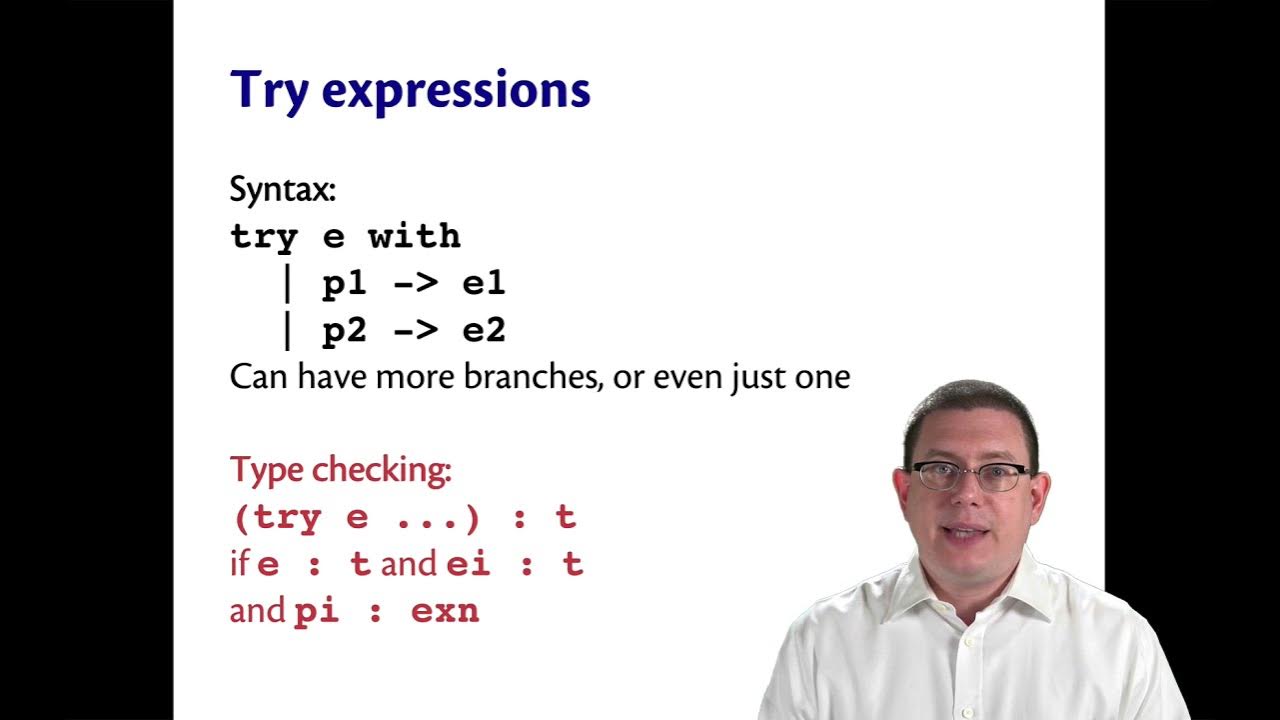 Try expressions

Syntax:
try e with
  | p1 -> e1
  | p2 -> e2
Can have more branches, or even just one

Type checking:
(try e ...) : t
if e : t and ei : t
and pi : exn